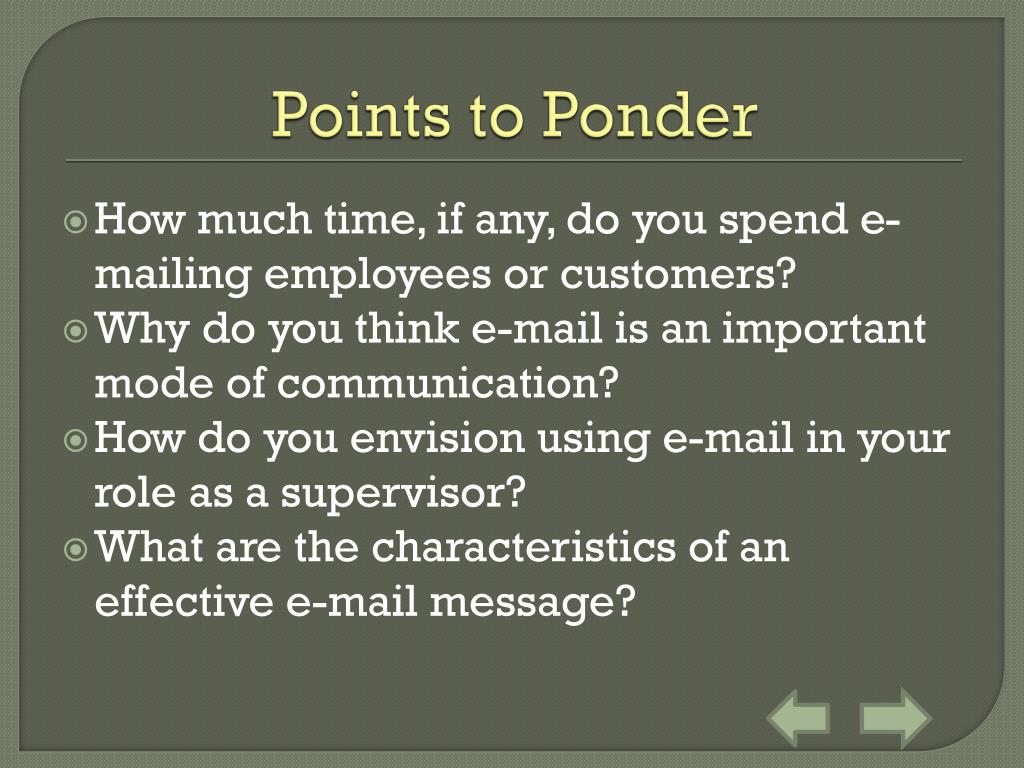 Points to Ponder

How much time, if any, do you spend e-mailing employees or customers?

Why do you think e-mail is an important mode of communication?

How do you envision using e-mail in your role as a supervisor?

What are the characteristics of an effective e-mail message?